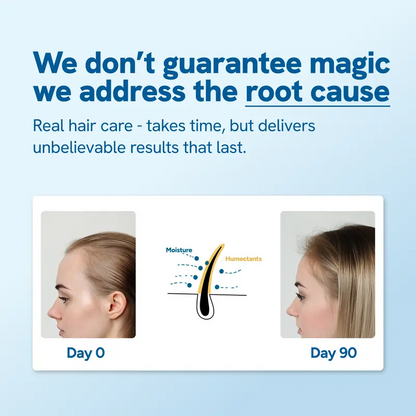 We don't guarantee magic we address the root cause

Real hair care - takes time, but delivers unbelievable results that last.

Moisture

Humectants

Day 0

Day 90